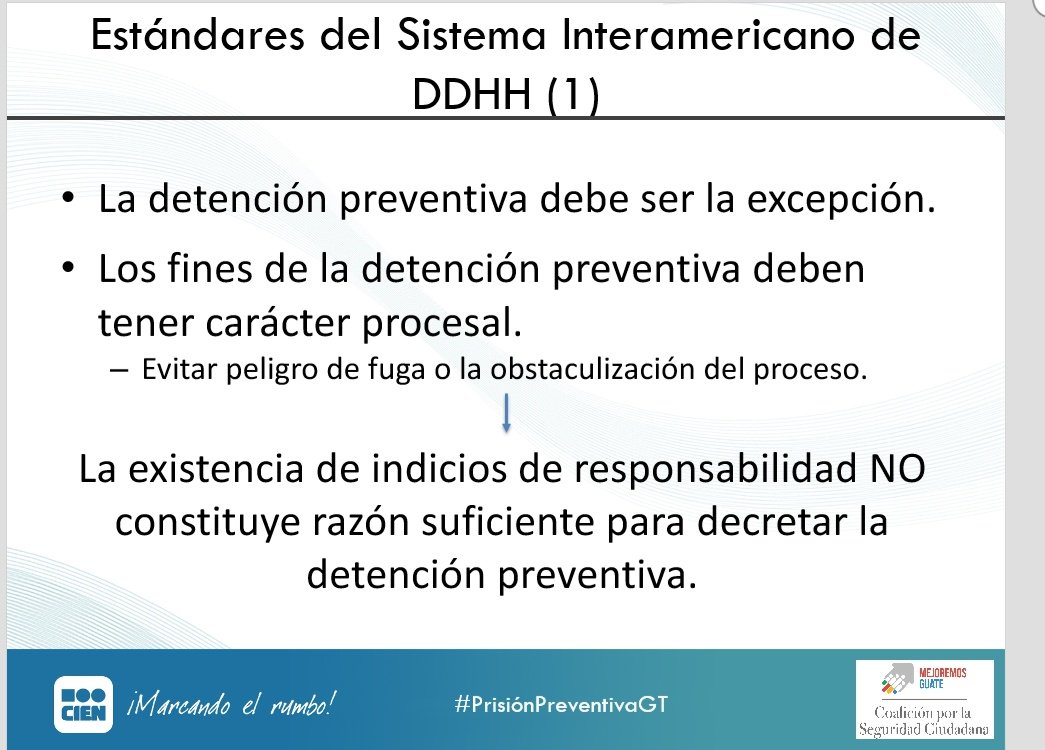 Estándares del Sistema Interamericano de DDHH (1)

• La detención preventiva debe ser la excepción.
• Los fines de la detención preventiva deben tener carácter procesal.
– Evitar peligro de fuga o la obstaculización del proceso.

La existencia de indicios de responsabilidad NO constituye razón suficiente para decretar la detención preventiva.

CIEN ¡Marcando el rumbo!

#PrisiónPreventivaGT

MEJOREMOS GUATE
Coalición por la Seguridad Ciudadana